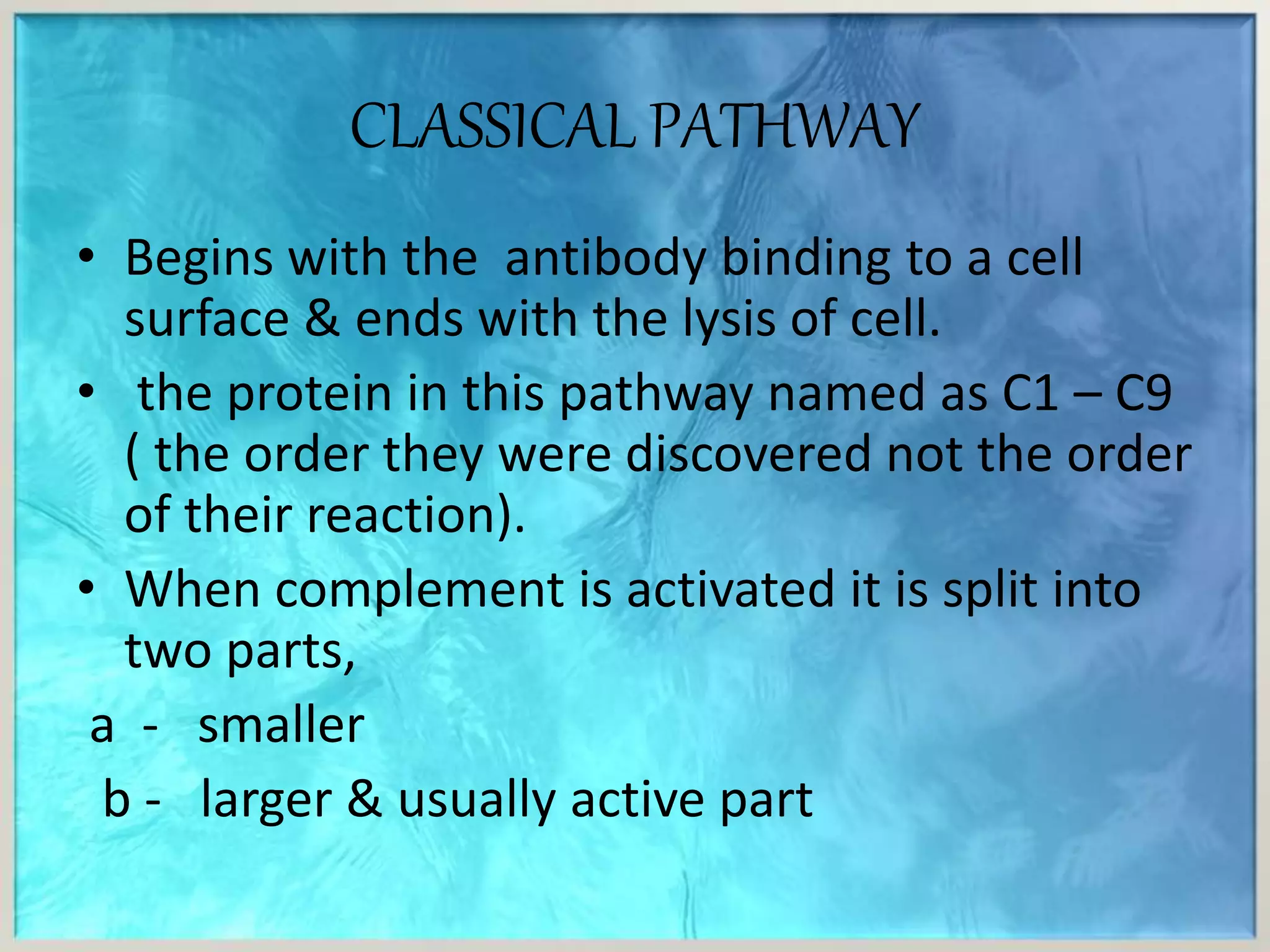 CLASSICAL PATHWAY

• Begins with the antibody binding to a cell surface & ends with the lysis of cell.

• the protein in this pathway named as C1 – C9 ( the order they were discovered not the order of their reaction).

• When complement is activated it is split into two parts,

a - smaller

b - larger & usually active part